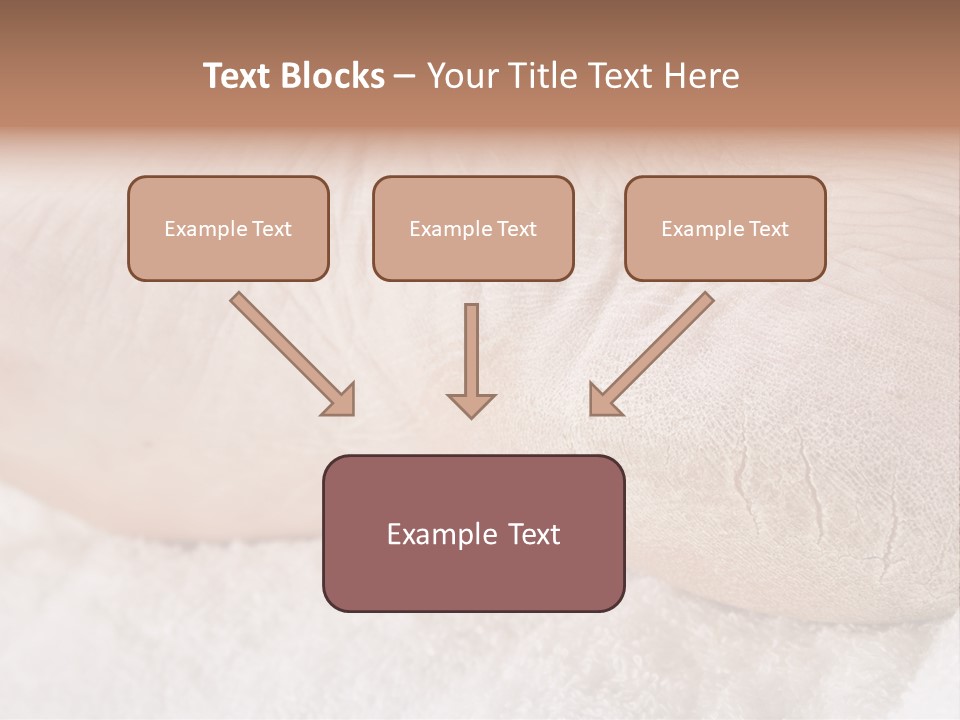 Text Blocks – Your Title Text Here

Example Text

Example Text

Example Text

Example Text